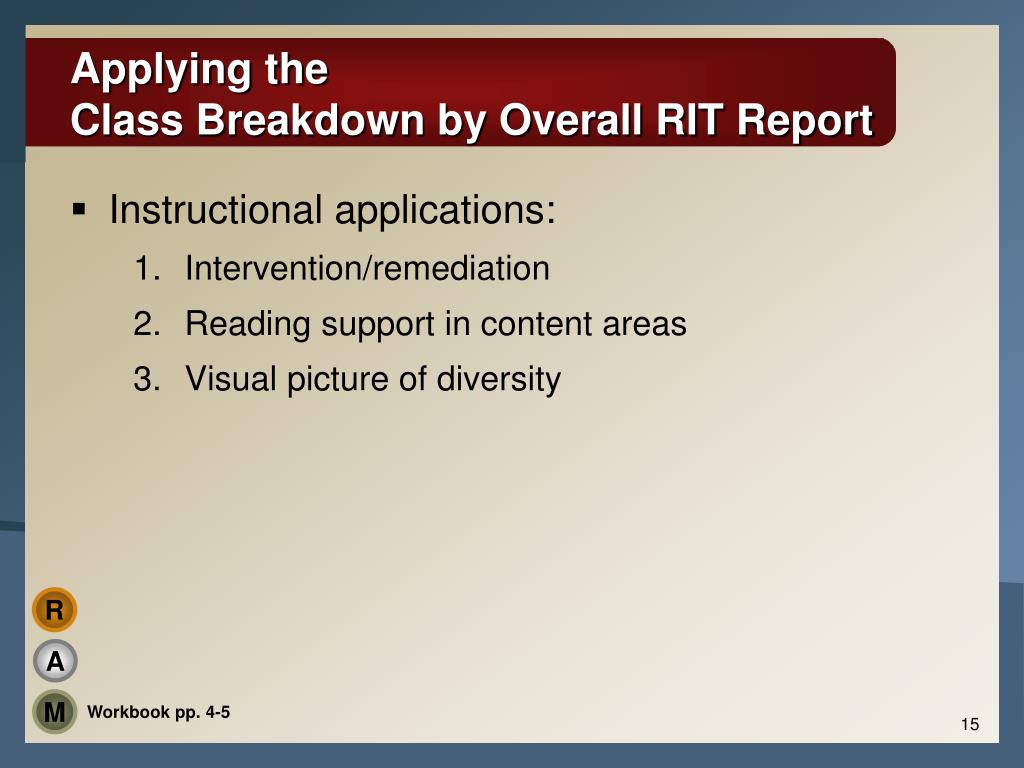 Applying the
Class Breakdown by Overall RIT Report

▪ Instructional applications:
1. Intervention/remediation
2. Reading support in content areas
3. Visual picture of diversity

R
A
M

Workbook pp. 4-5

15